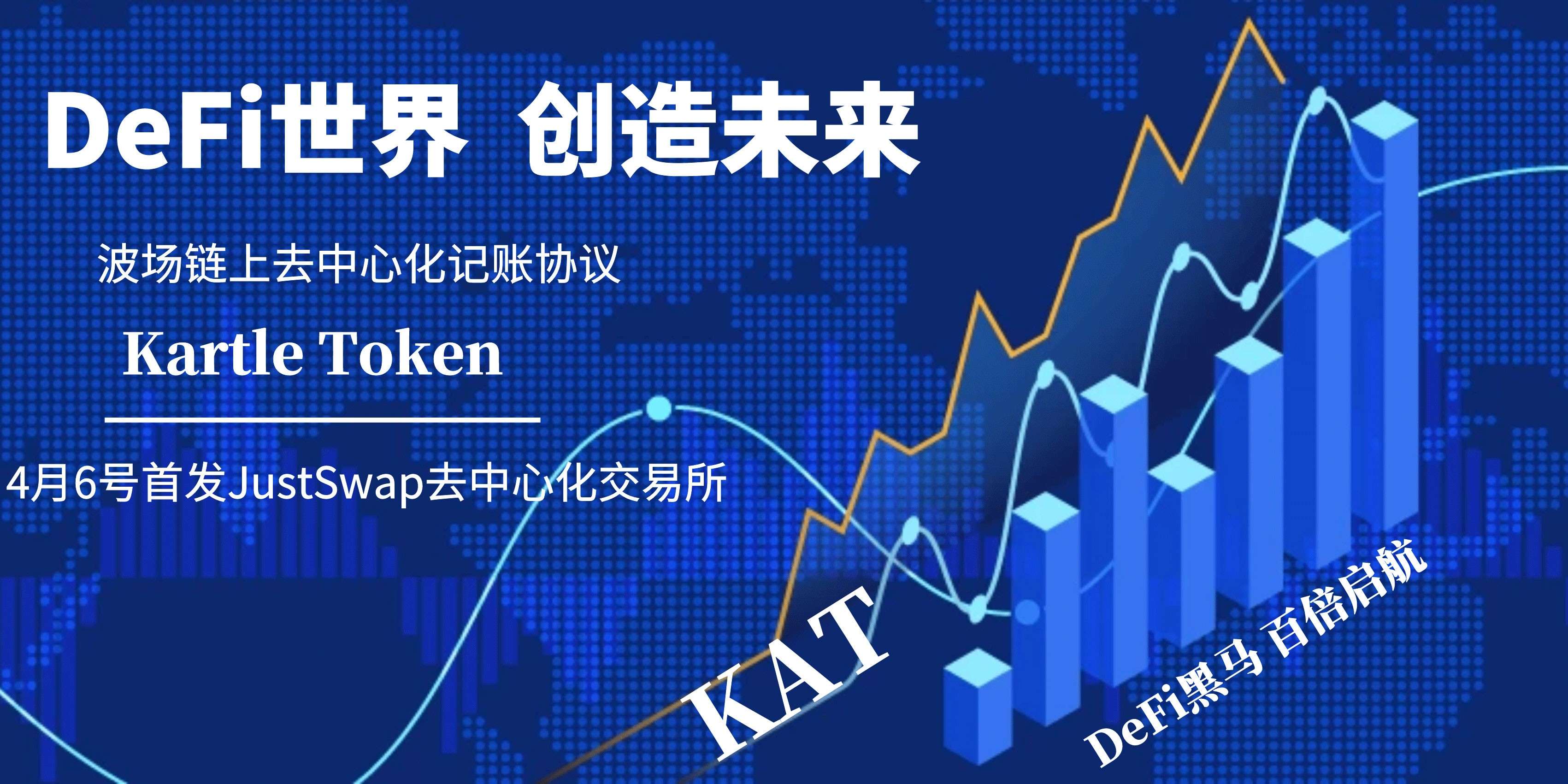 DeFi世界 创造未来

波场链上去中心化记账协议

Kartle Token

4月6号首发JustSwap去中心化交易所

KAT

DeFi黑马 百倍启航